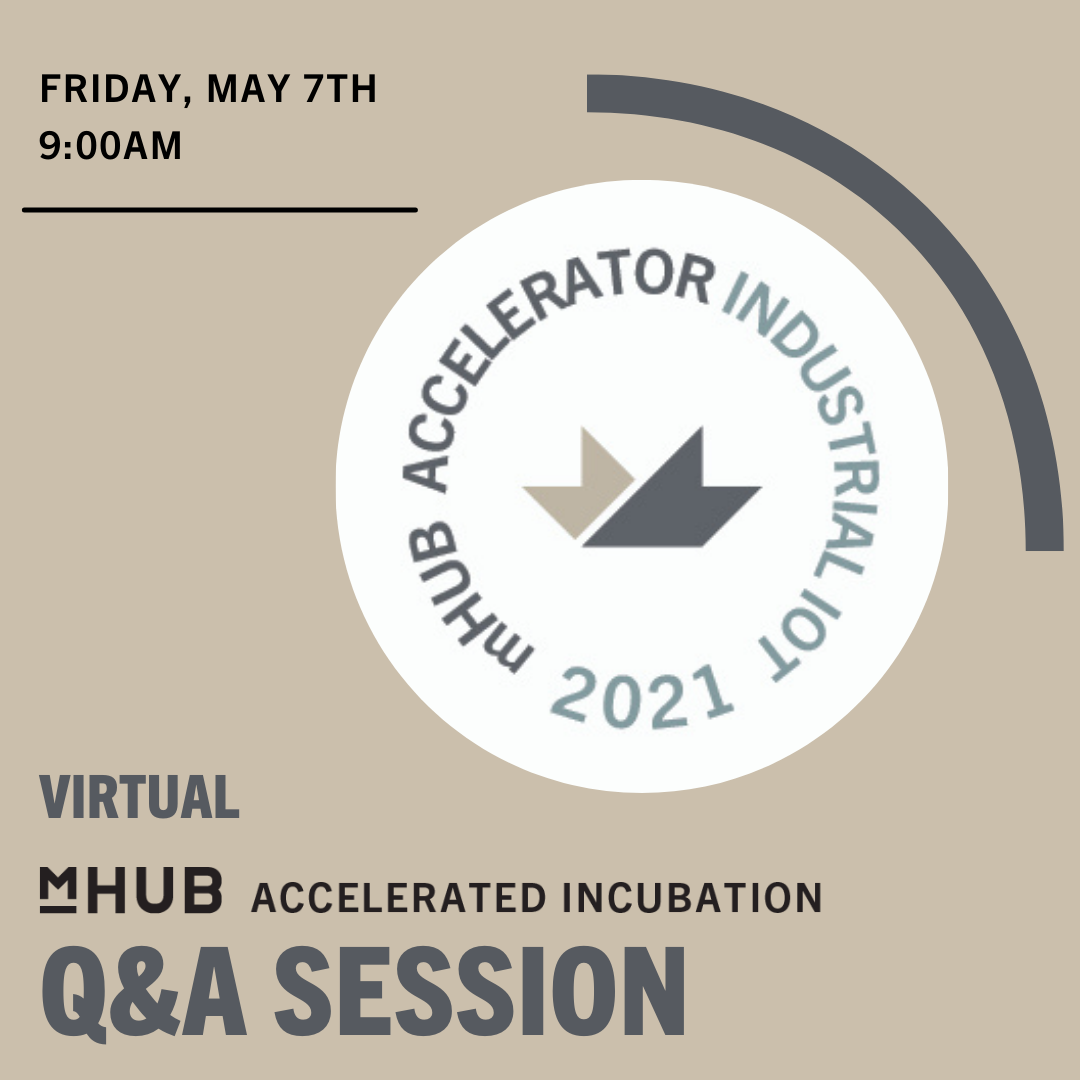 FRIDAY, MAY 7TH
9:00AM

mHUB ACCELERATOR INDUSTRIAL IOT 2021

VIRTUAL

MHUB ACCELERATED INCUBATION

Q&A SESSION